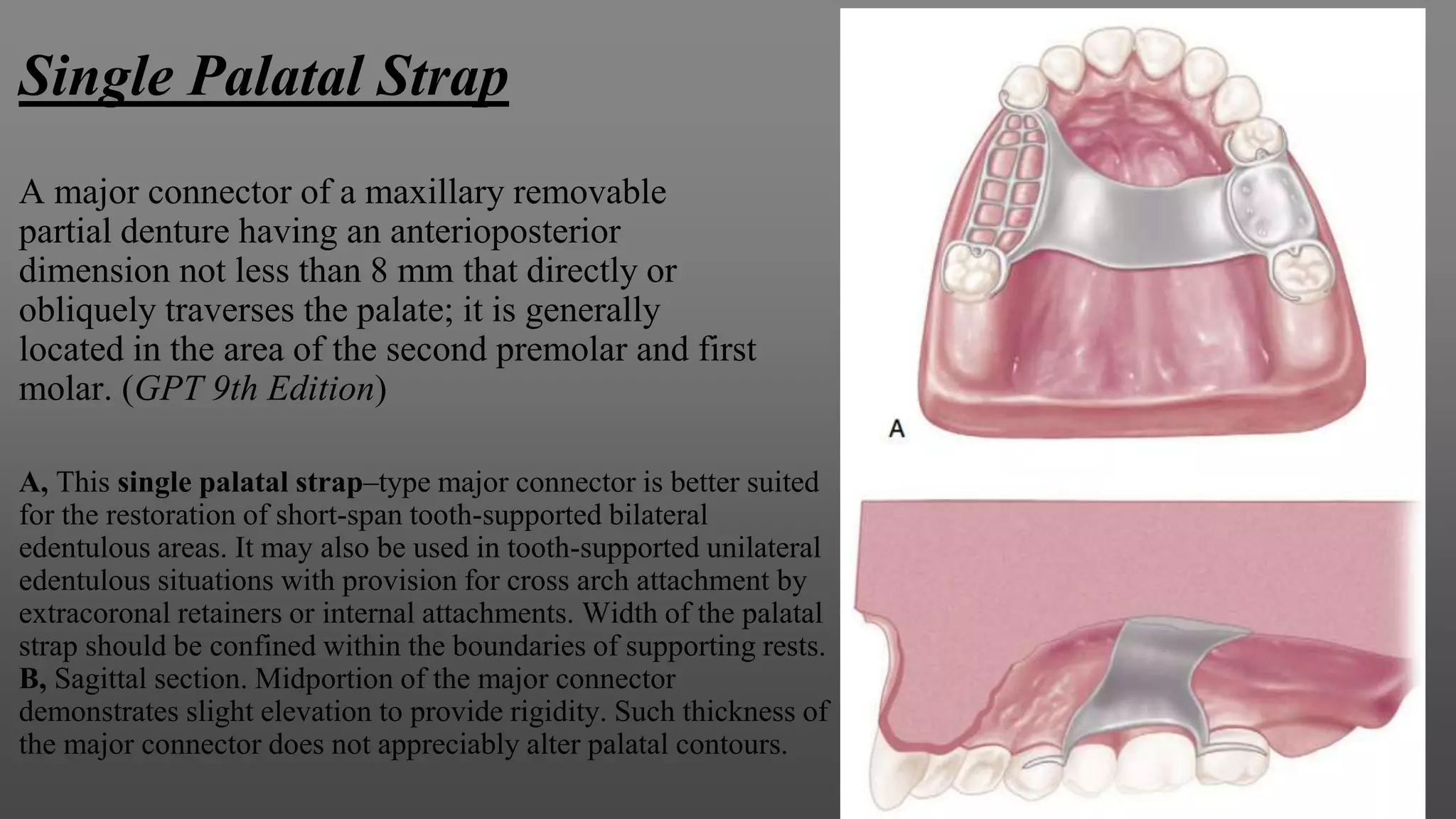 Single Palatal Strap

A major connector of a maxillary removable partial denture having an anterioposterior dimension not less than 8 mm that directly or obliquely traverses the palate; it is generally located in the area of the second premolar and first molar. (GPT 9th Edition)

A, This single palatal strap–type major connector is better suited for the restoration of short-span tooth-supported bilateral edentulous areas. It may also be used in tooth-supported unilateral edentulous situations with provision for cross arch attachment by extracoronal retainers or internal attachments. Width of the palatal strap should be confined within the boundaries of supporting rests. B, Sagittal section. Midportion of the major connector demonstrates slight elevation to provide rigidity. Such thickness of the major connector does not appreciably alter palatal contours.

A